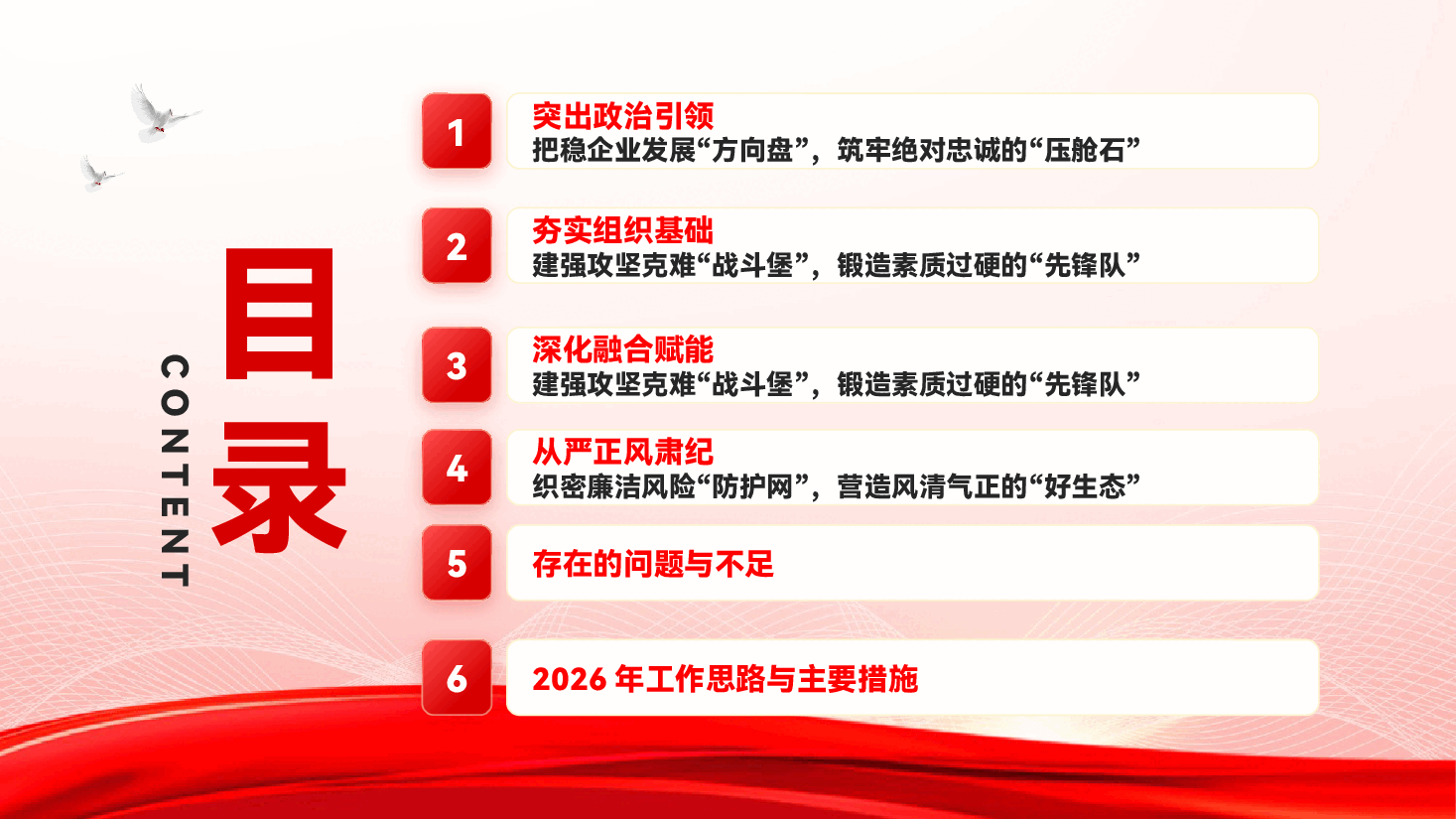 目录

CONTENT

1
突出政治引领
把稳企业发展“方向盘”，筑牢绝对忠诚的“压舱石”

2
夯实组织基础
建强攻坚克难“战斗堡”，锻造素质过硬的“先锋队”

3
深化融合赋能
建强攻坚克难“战斗堡”，锻造素质过硬的“先锋队”

4
从严正风肃纪
织密廉洁风险“防护网”，营造风清气正的“好生态”

5
存在的问题与不足

6
2026 年工作思路与主要措施